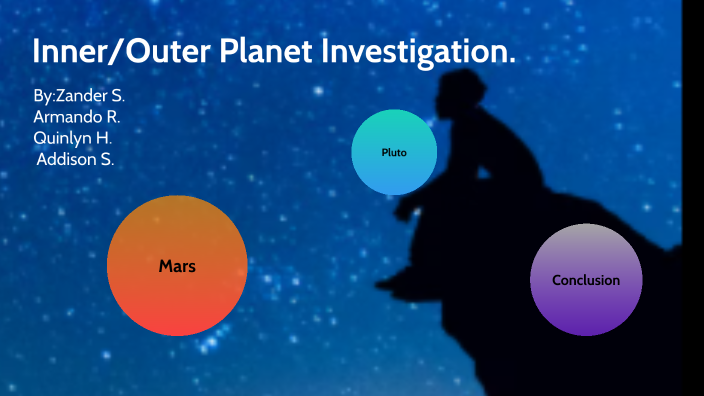 Inner/Outer Planet Investigation.

By:Zander S.
Armando R.
Quinlyn H.
Addison S.

Pluto

Mars

Conclusion